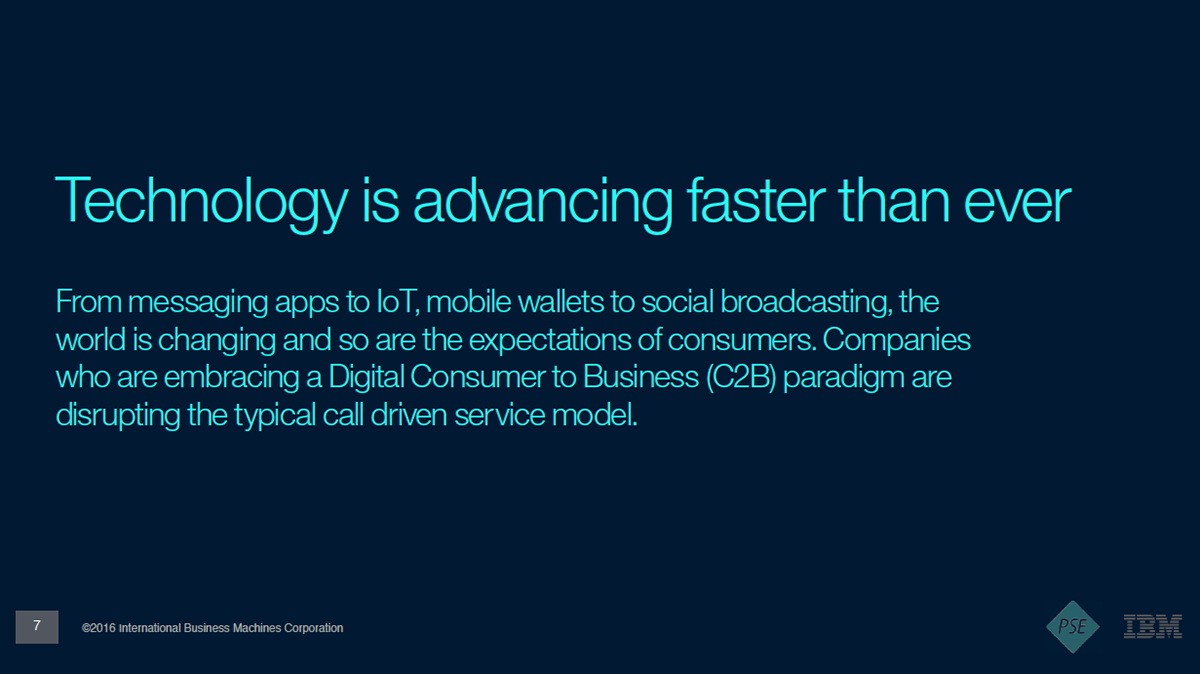 Technology is advancing faster than ever

From messaging apps to IoT, mobile wallets to social broadcasting, the world is changing and so are the expectations of consumers. Companies who are embracing a Digital Consumer to Business (C2B) paradigm are disrupting the typical call driven service model.

7

©2016 International Business Machines Corporation

PSE

IBM